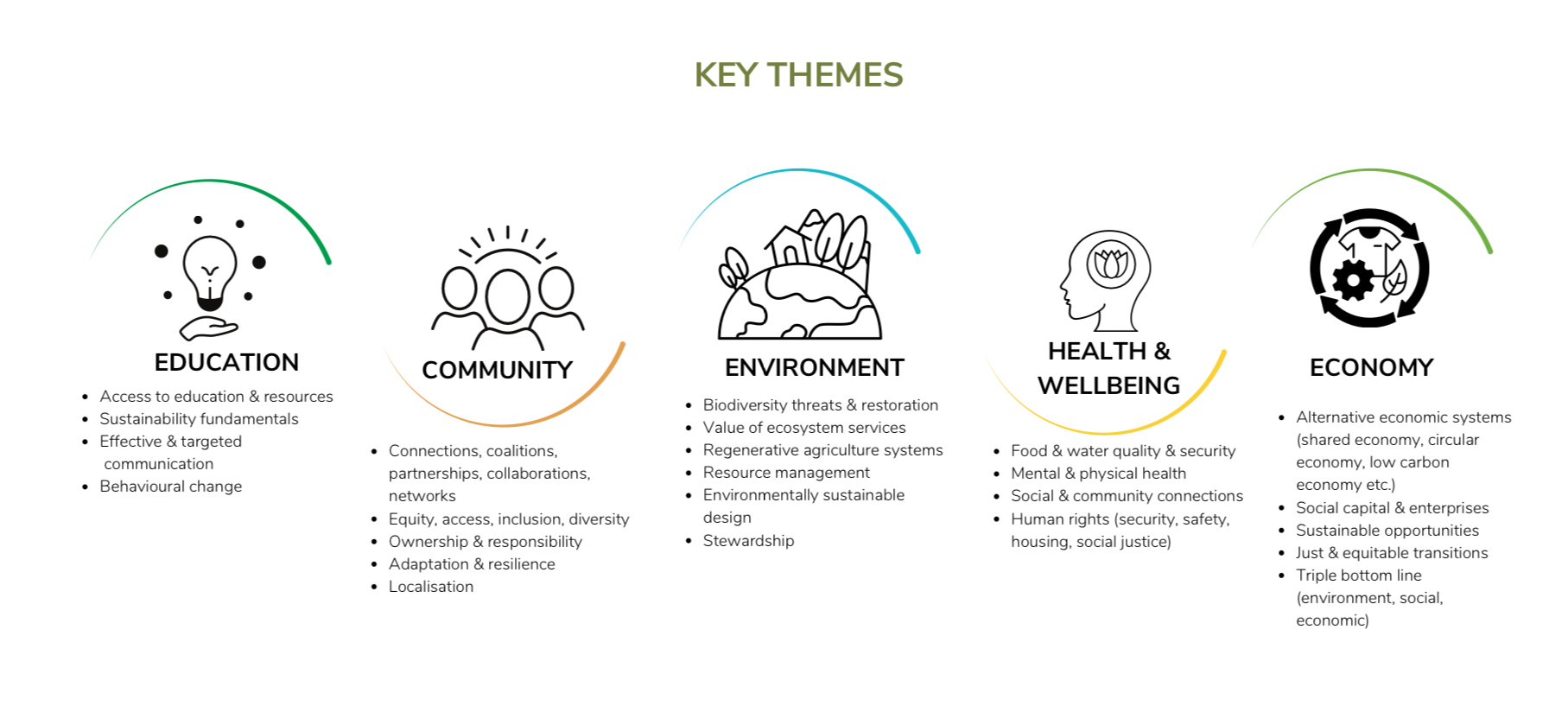 KEY THEMES

EDUCATION

- Access to education & resources
- Sustainability fundamentals
- Effective & targeted communication
- Behavioural change

COMMUNITY

- Connections, coalitions, partnerships, collaborations, networks
- Equity, access, inclusion, diversity
- Ownership & responsibility
- Adaptation & resilience
- Localisation

ENVIRONMENT

- Biodiversity threats & restoration
- Value of ecosystem services
- Regenerative agriculture systems
- Resource management
- Environmentally sustainable design
- Stewardship

HEALTH & WELLBEING

- Food & water quality & security
- Mental & physical health
- Social & community connections
- Human rights (security, safety, housing, social justice)

ECONOMY

- Alternative economic systems (shared economy, circular economy, low carbon economy etc.)
- Social capital & enterprises
- Sustainable opportunities
- Just & equitable transitions
- Triple bottom line (environment, social, economic)